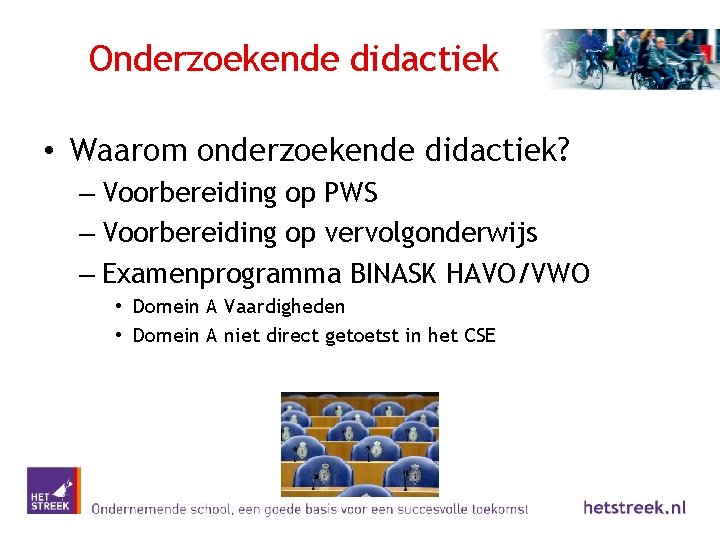 Onderzoekende didactiek

• Waarom onderzoekende didactiek?
– Voorbereiding op PWS
– Voorbereiding op vervolgonderwijs
– Examenprogramma BINASK HAVO/VWO
• Domein A Vaardigheden
• Domein A niet direct getoetst in het CSE

HET STREEK

Ondernemende school, een goede basis voor een succesvolle toekomst

hetstreek.nl